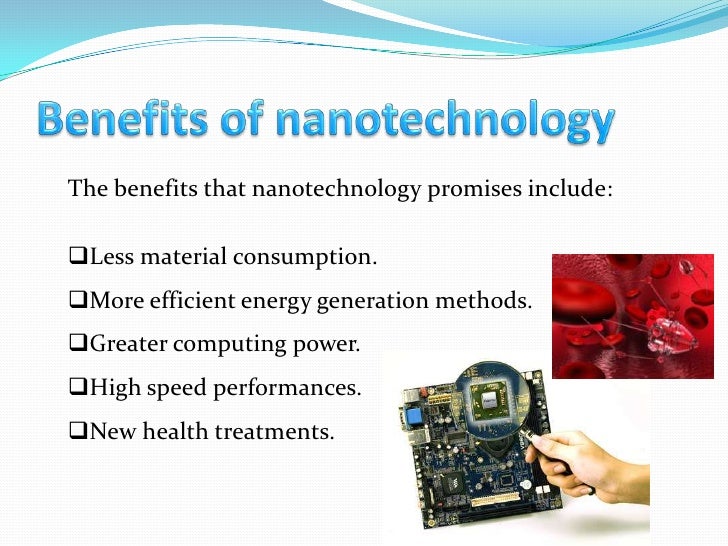 Benefits of nanotechnology

The benefits that nanotechnology promises include:

❑Less material consumption.

❑More efficient energy generation methods.

❑Greater computing power.

❑High speed performances.

❑New health treatments.